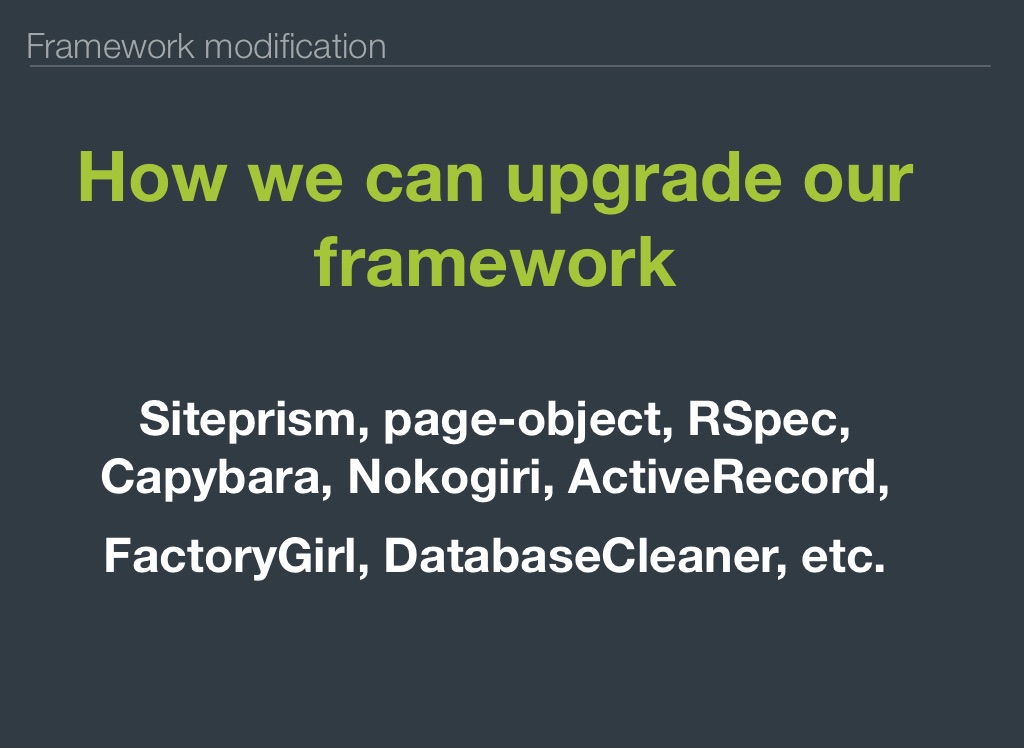 Framework modification

How we can upgrade our framework

Siteprism, page-object, RSpec, Capybara, Nokogiri, ActiveRecord,

FactoryGirl, DatabaseCleaner, etc.